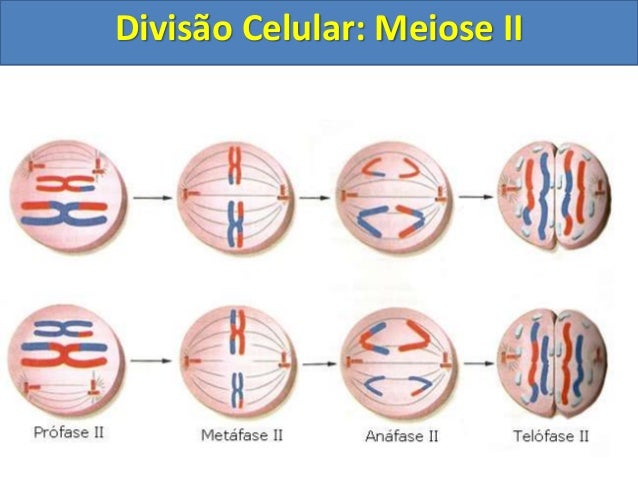 Divisão Celular: Meiose II

Prófase II

Metáfase II

Anáfase II

Telófase II